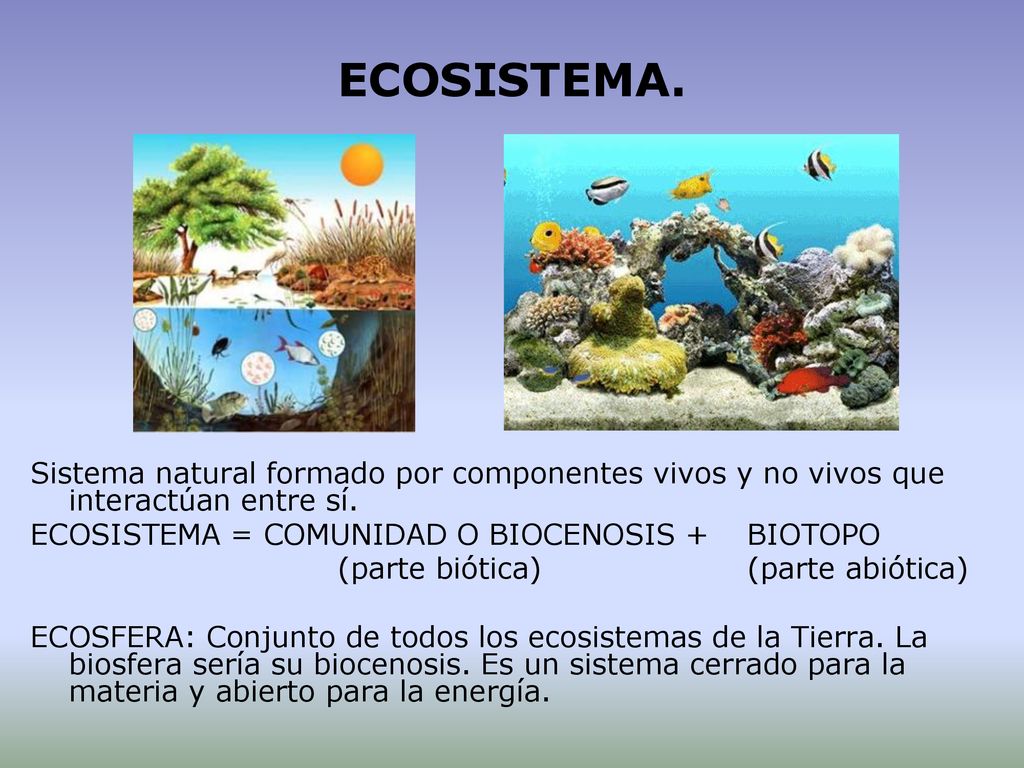 ECOSISTEMA.

Sistema natural formado por componentes vivos y no vivos que interactúan entre sí.

ECOSISTEMA = COMUNIDAD O BIOCENOSIS + BIOTOPO
(parte biótica) (parte abiótica)

ECOSFERA: Conjunto de todos los ecosistemas de la Tierra. La biosfera sería su biocenosis. Es un sistema cerrado para la materia y abierto para la energía.